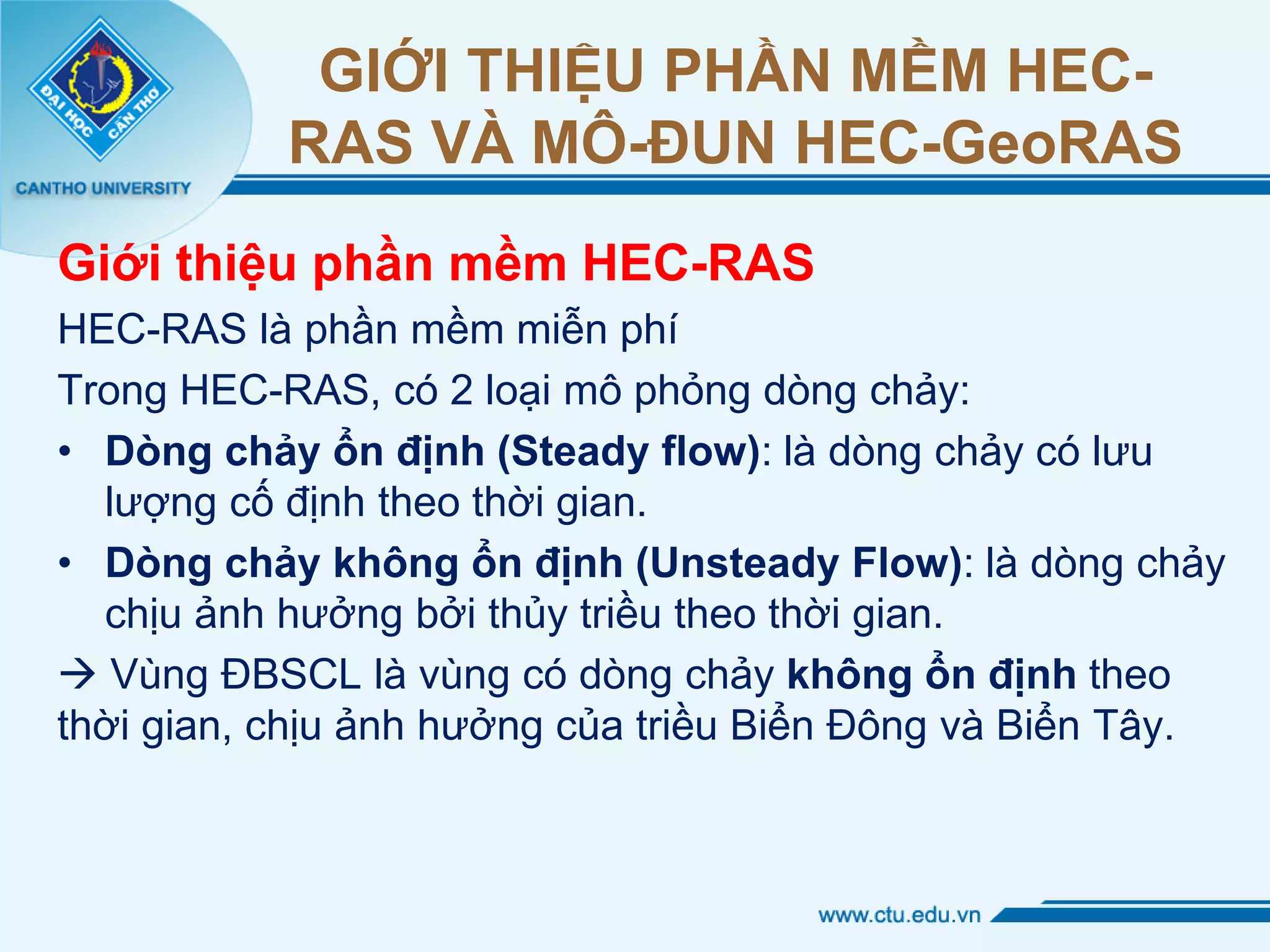 ĐẠI HỌC CẦN THƠ
CANTHO UNIVERSITY

GIỚI THIỆU PHẦN MỀM HEC-RAS VÀ MÔ-ĐUN HEC-GeoRAS

Giới thiệu phần mềm HEC-RAS

HEC-RAS là phần mềm miễn phí

Trong HEC-RAS, có 2 loại mô phỏng dòng chảy:

• Dòng chảy ổn định (Steady flow): là dòng chảy có lưu lượng cố định theo thời gian.

• Dòng chảy không ổn định (Unsteady Flow): là dòng chảy chịu ảnh hưởng bởi thủy triều theo thời gian.

→ Vùng ĐBSCL là vùng có dòng chảy không ổn định theo thời gian, chịu ảnh hưởng của triều Biển Đông và Biển Tây.

www.ctu.edu.vn